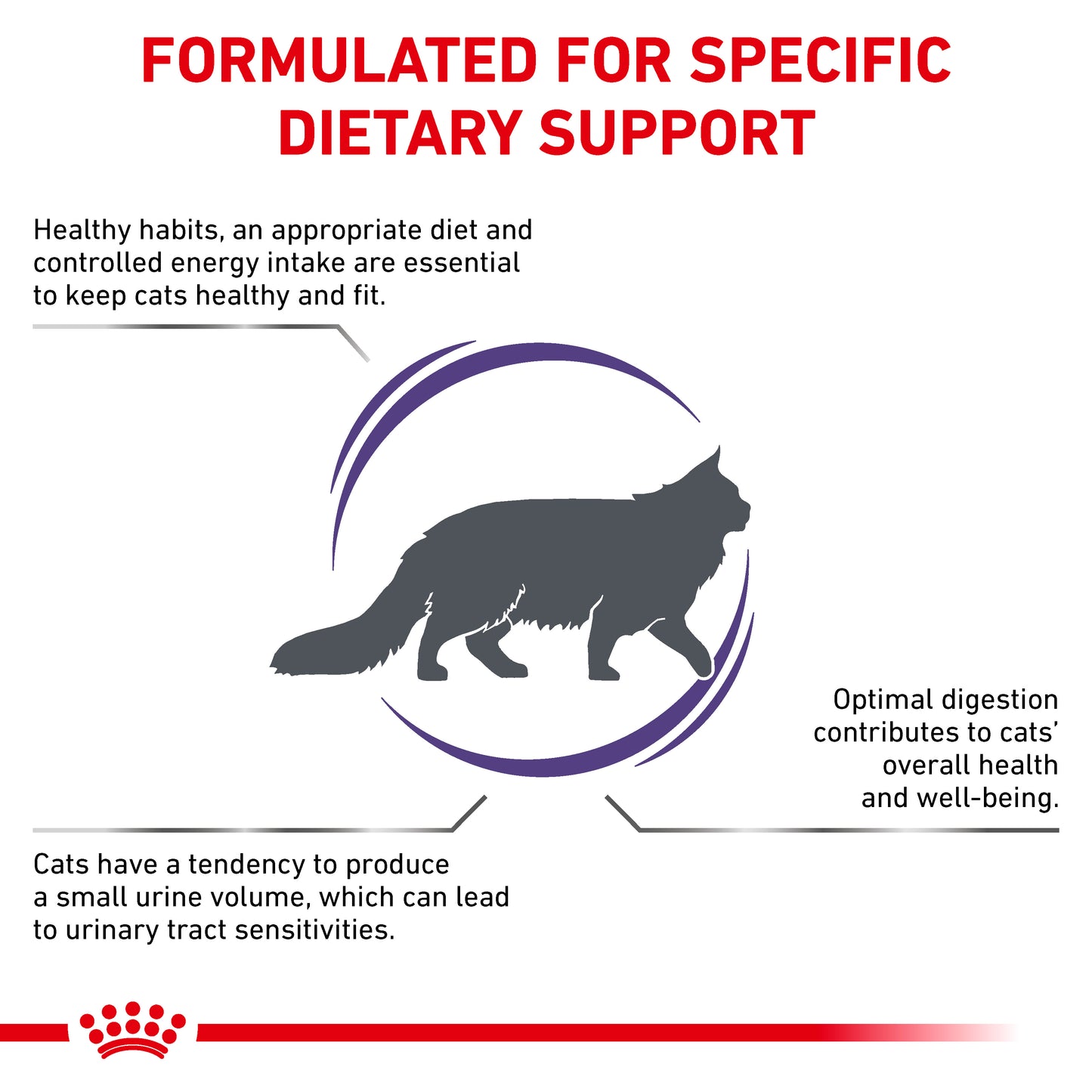 FORMULATED FOR SPECIFIC DIETARY SUPPORT

Healthy habits, an appropriate diet and controlled energy intake are essential to keep cats healthy and fit.

Optimal digestion contributes to cats' overall health and well-being.

Cats have a tendency to produce a small urine volume, which can lead to urinary tract sensitivities.